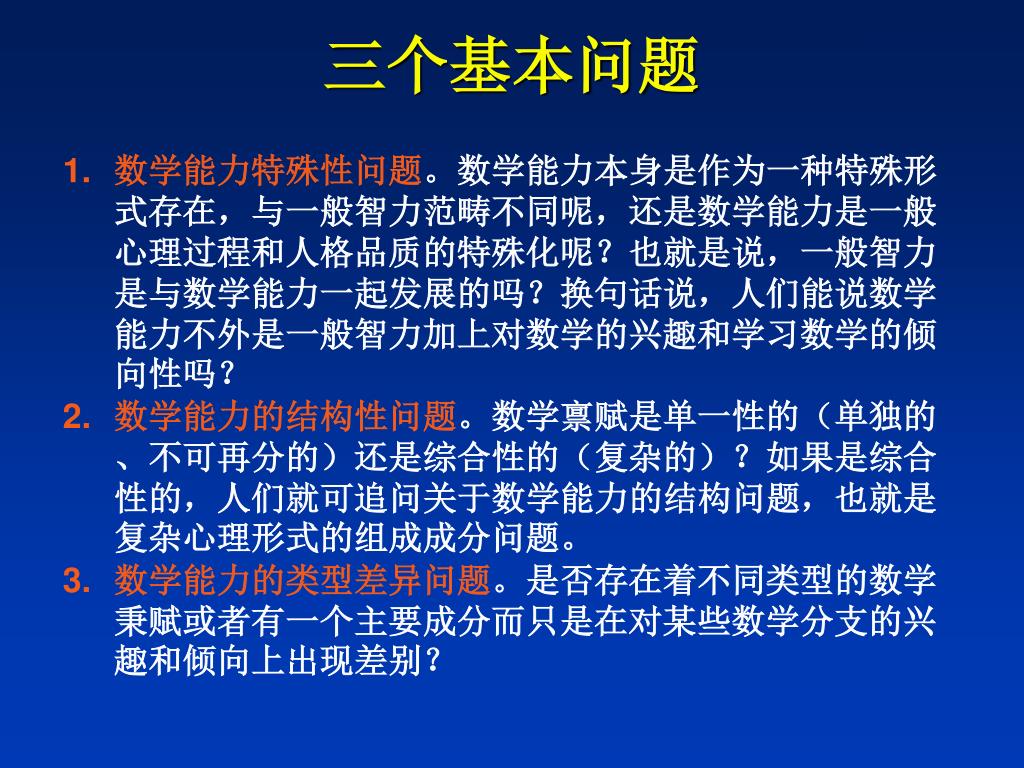 三个基本问题

1. 数学能力特殊性问题。数学能力本身是作为一种特殊形式存在，与一般智力范畴不同呢，还是数学能力是一般心理过程和人格品质的特殊化呢？也就是说，一般智力是与数学能力一起发展的吗？换句话说，人们能说数学能力不外是一般智力加上对数学的兴趣和学习数学的倾向性吗？

2. 数学能力的结构性问题。数学禀赋是单一性的（单独的、不可再分的）还是综合性的（复杂的）？如果是综合性的，人们就可追问关于数学能力的结构问题，也就是复杂心理形式的组成成分问题。

3. 数学能力的类型差异问题。是否存在着不同类型的数学秉赋或者有一个主要成分而只是在对某些数学分支的兴趣和倾向上出现差别？